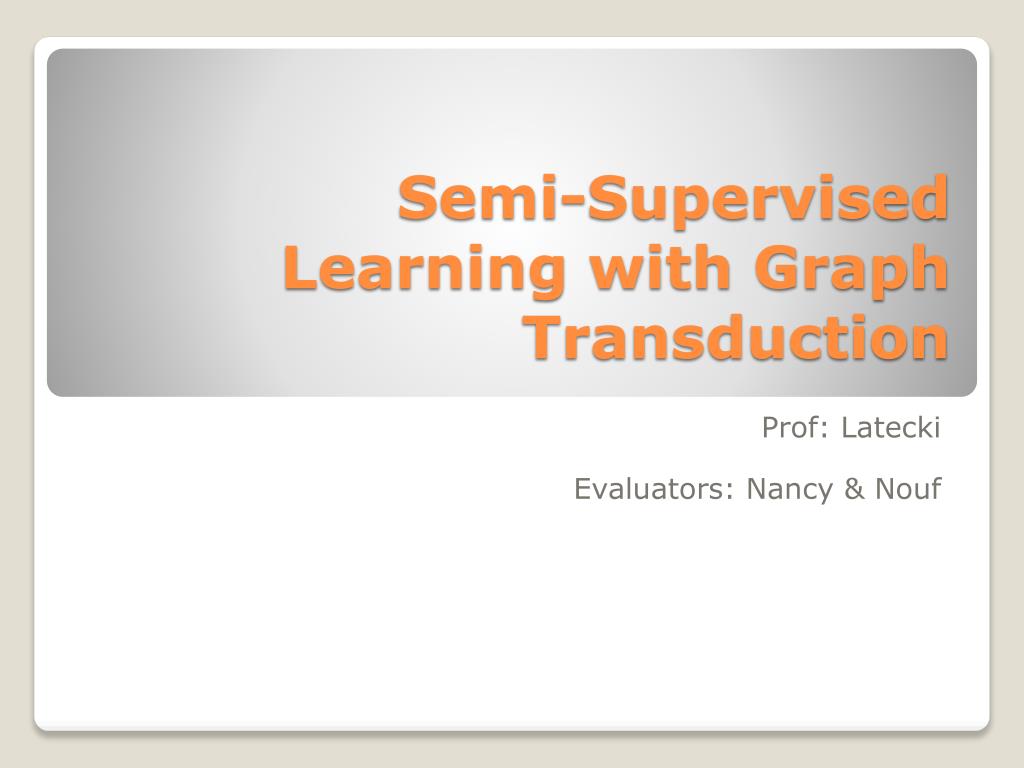 Semi-Supervised Learning with Graph Transduction

Prof: Latecki

Evaluators: Nancy & Nouf